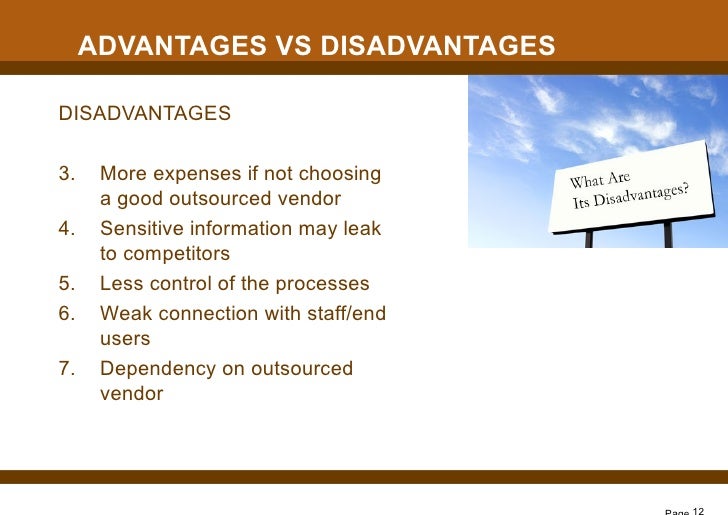 ADVANTAGES VS DISADVANTAGES

DISADVANTAGES

3. More expenses if not choosing a good outsourced vendor
4. Sensitive information may leak to competitors
5. Less control of the processes
6. Weak connection with staff/end users
7. Dependency on outsourced vendor

What Are Its Disadvantages?

Page 12